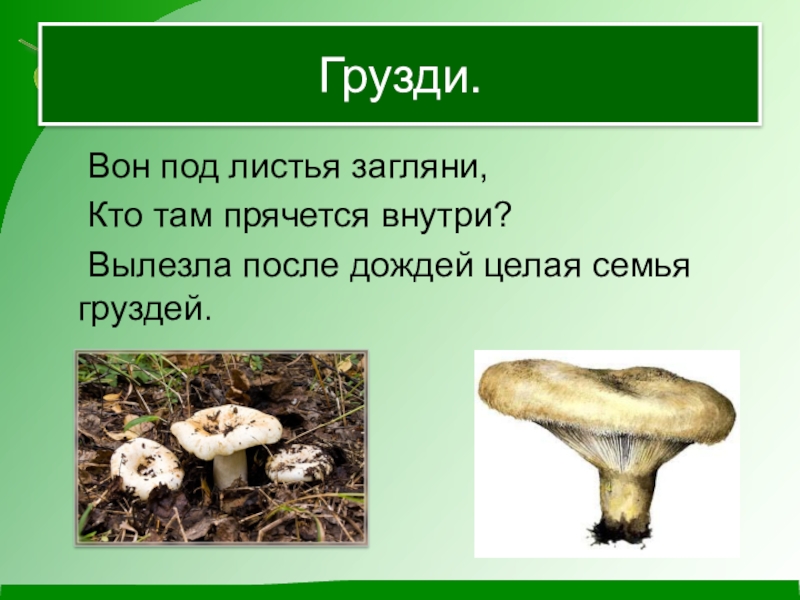 Грузди.

Вон под листья загляни,

Кто там прячется внутри?

Вылезла после дождей целая семья груздей.